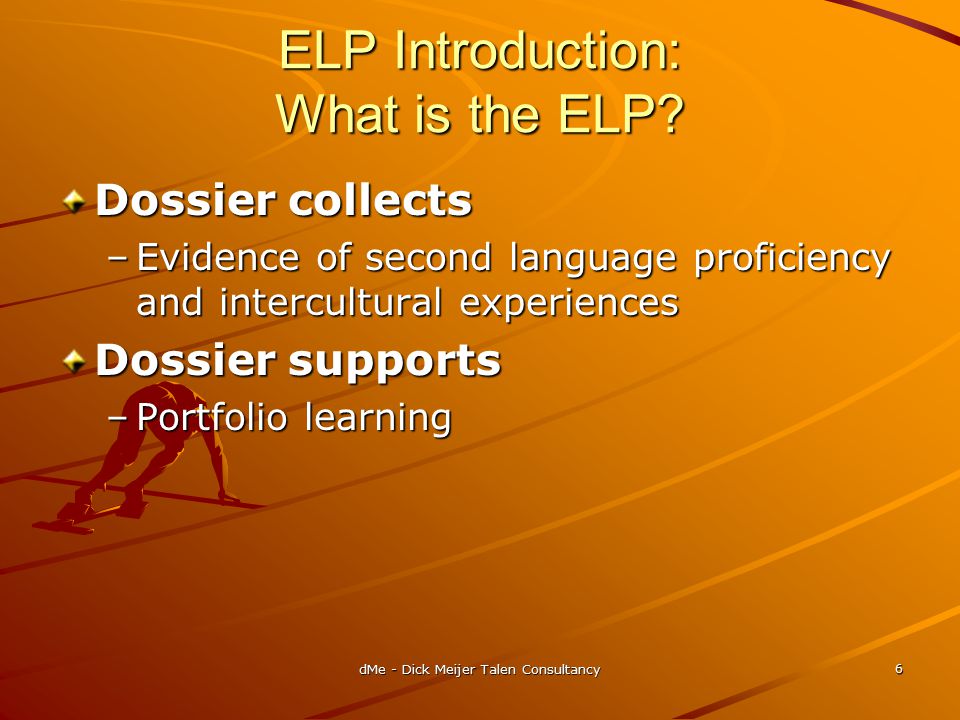 ELP Introduction:
What is the ELP?

Dossier collects

– Evidence of second language proficiency and intercultural experiences

Dossier supports

– Portfolio learning

dMe - Dick Meijer Talen Consultancy

6